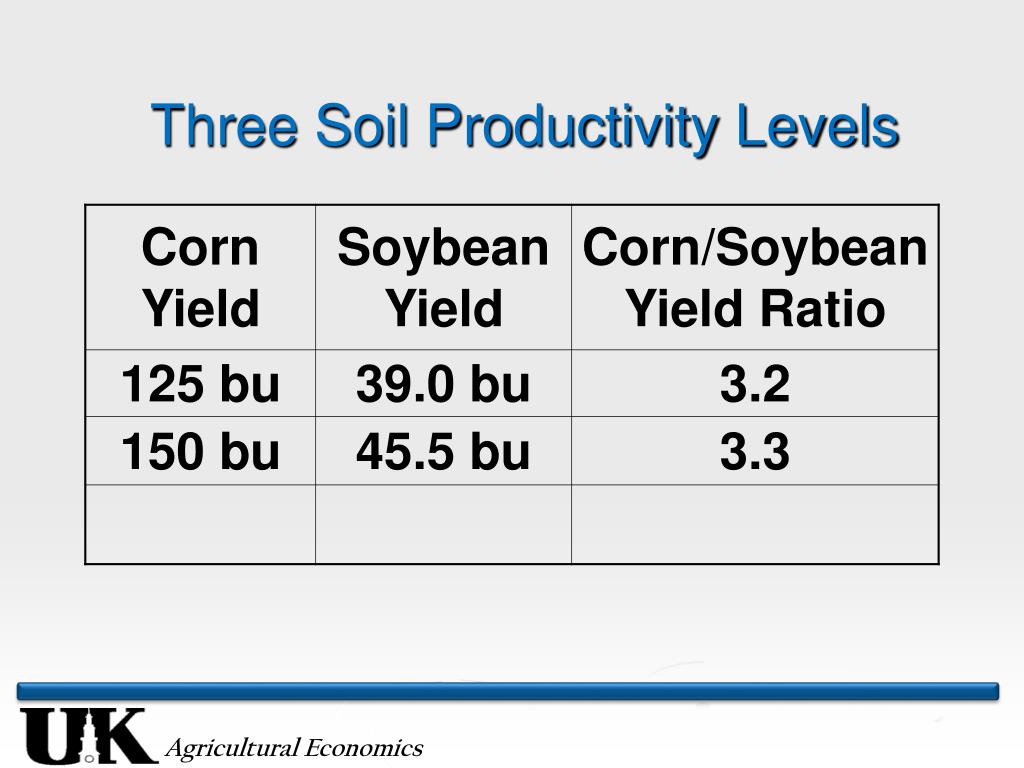 Three Soil Productivity Levels

| Corn Yield | Soybean Yield | Corn/Soybean Yield Ratio |
|---|---|---|
| 125 bu | 39.0 bu | 3.2 |
| 150 bu | 45.5 bu | 3.3 |
| | | |

UK Agricultural Economics